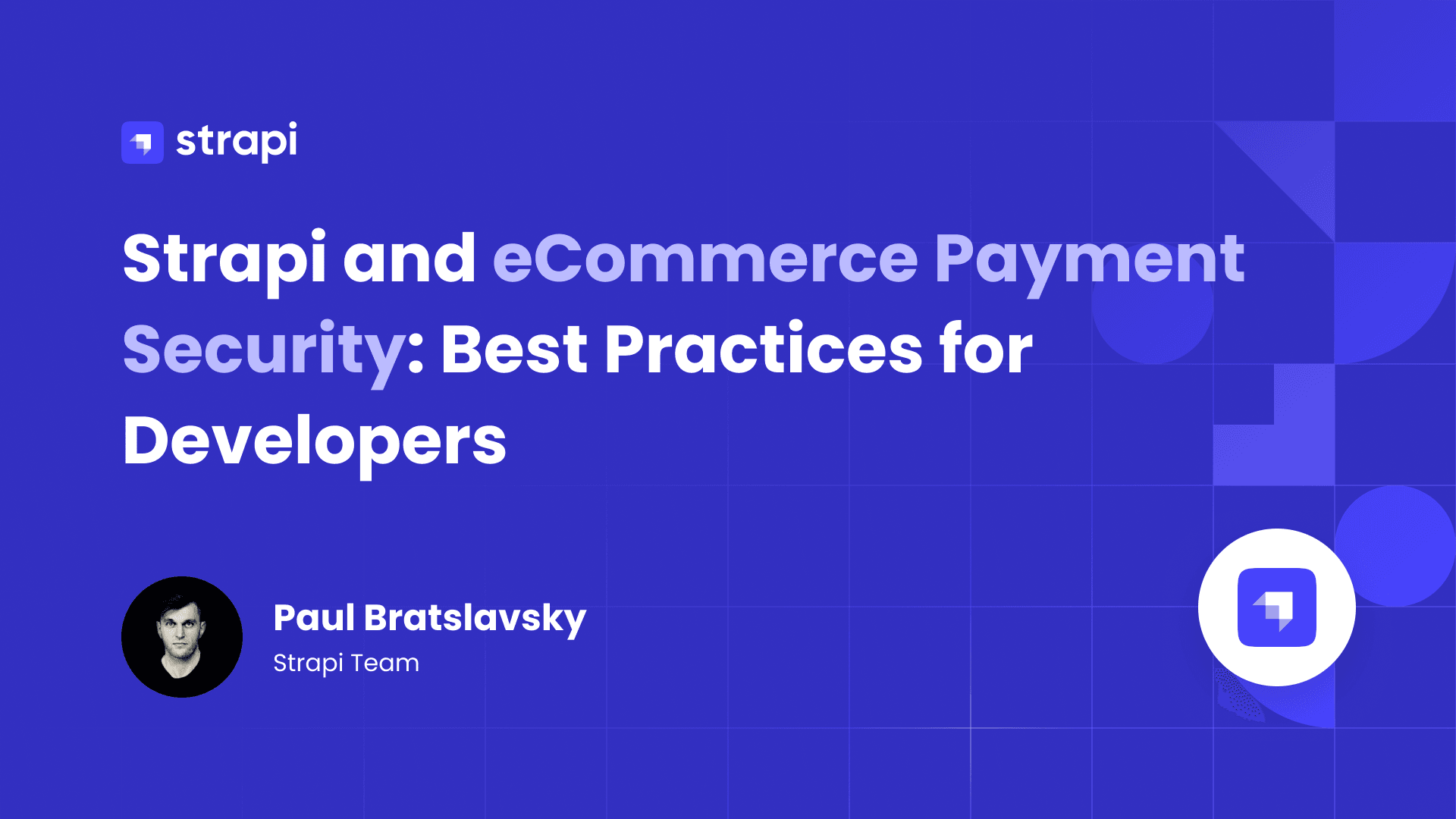 strapi

Strapi and eCommerce Payment Security: Best Practices for Developers

Paul Bratslavsky
Strapi Team